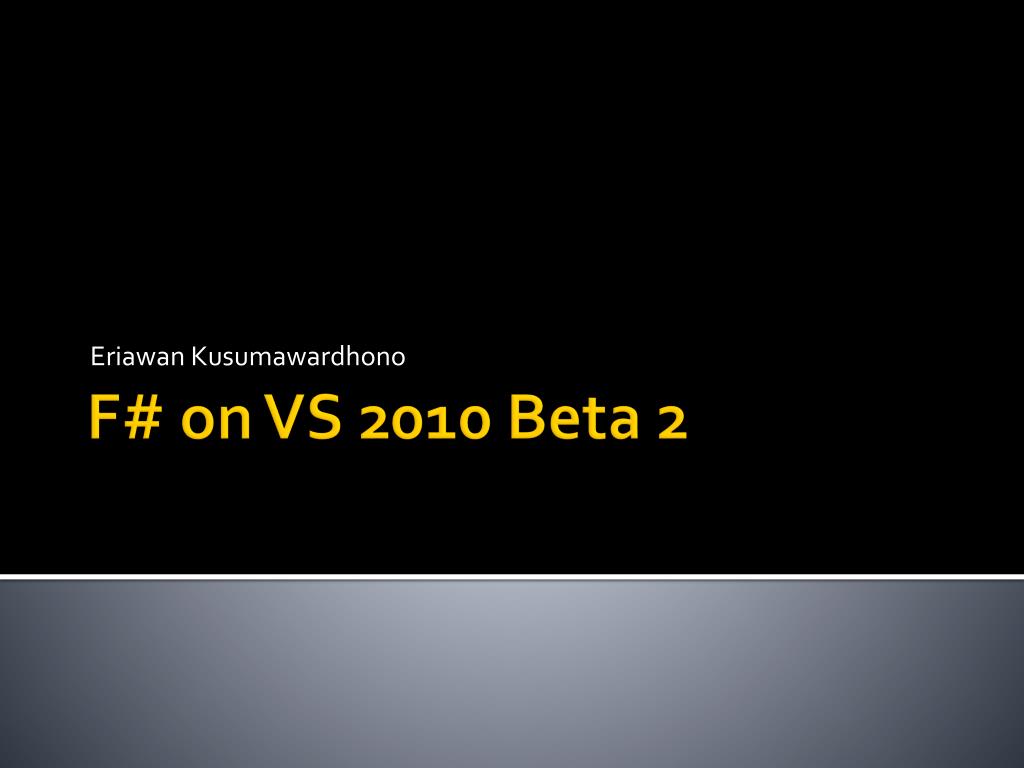 Eriawan Kusumawardhono

F# on VS 2010 Beta 2